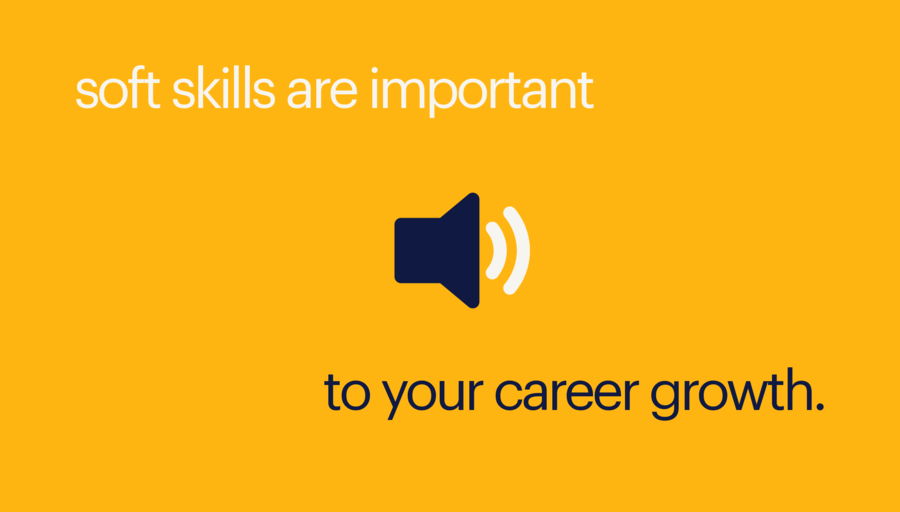 soft skills are important

to your career growth.